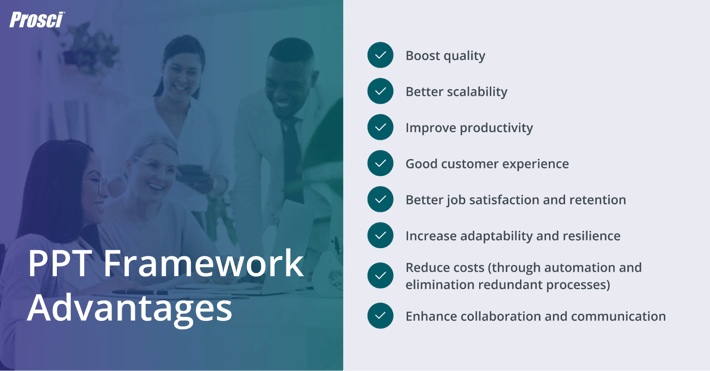 Prosci

PPT Framework Advantages

Boost quality

Better scalability

Improve productivity

Good customer experience

Better job satisfaction and retention

Increase adaptability and resilience

Reduce costs (through automation and elimination redundant processes)

Enhance collaboration and communication